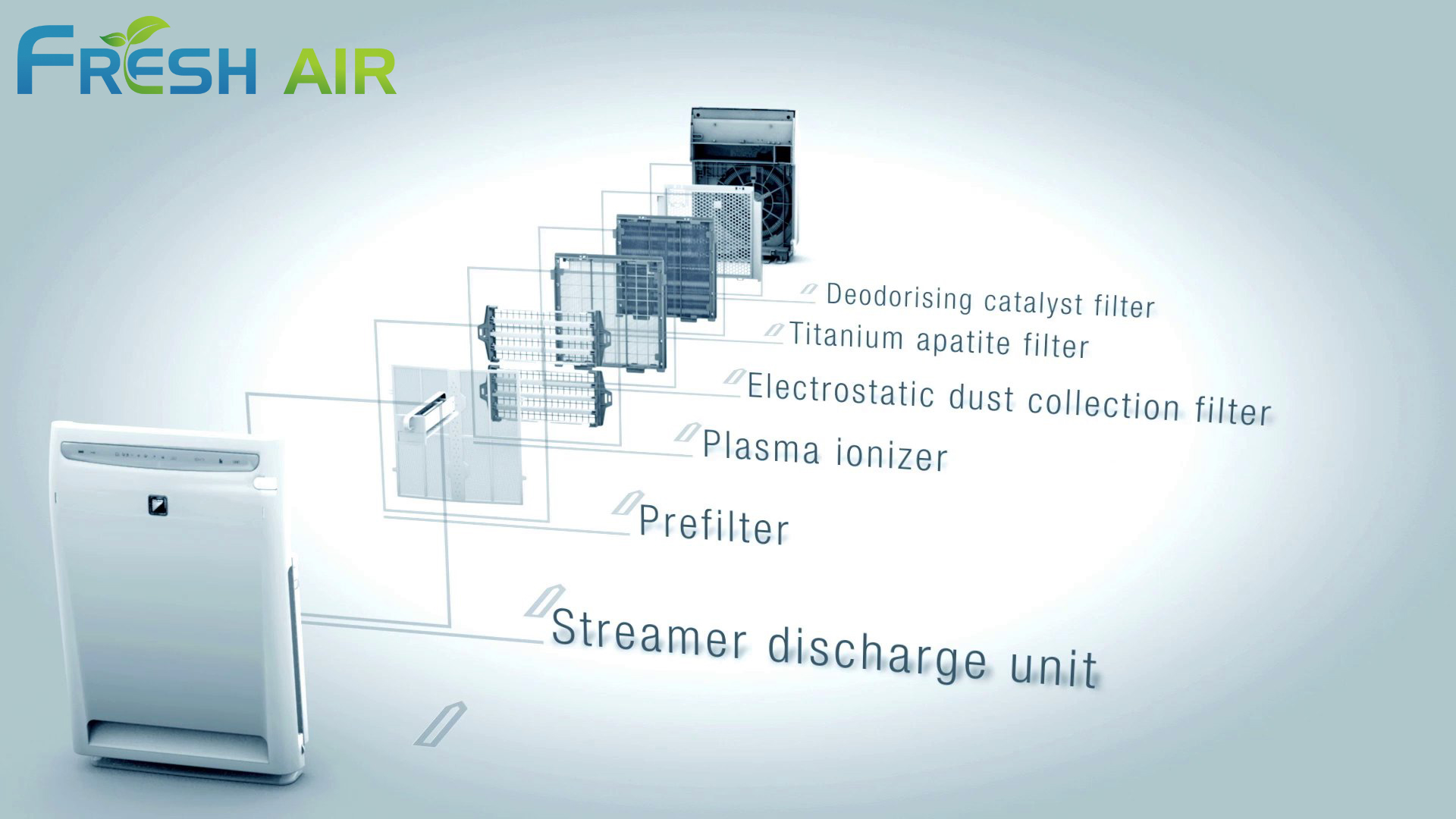 FRESH AIR

Deodorising catalyst filter

Titanium apatite filter

Electrostatic dust collection filter

Plasma ionizer

Prefilter

Streamer discharge unit